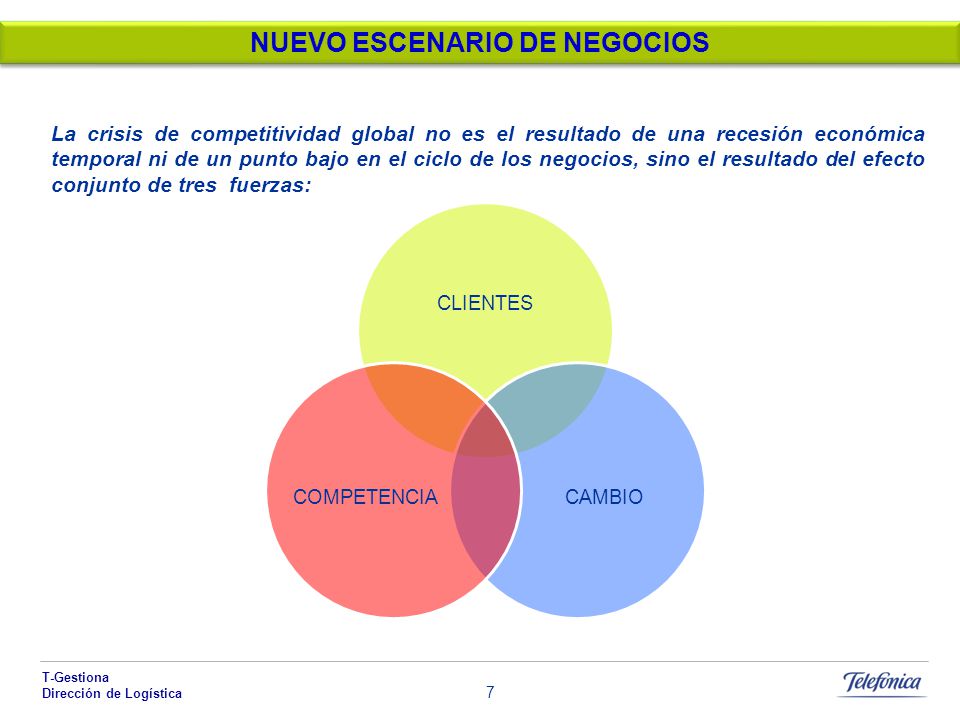 NUEVO ESCENARIO DE NEGOCIOS

La crisis de competitividad global no es el resultado de una recesión económica temporal ni de un punto bajo en el ciclo de los negocios, sino el resultado del efecto conjunto de tres fuerzas:

CLIENTES

COMPETENCIA

CAMBIO

T-Gestiona
Dirección de Logística

7

Telefónica